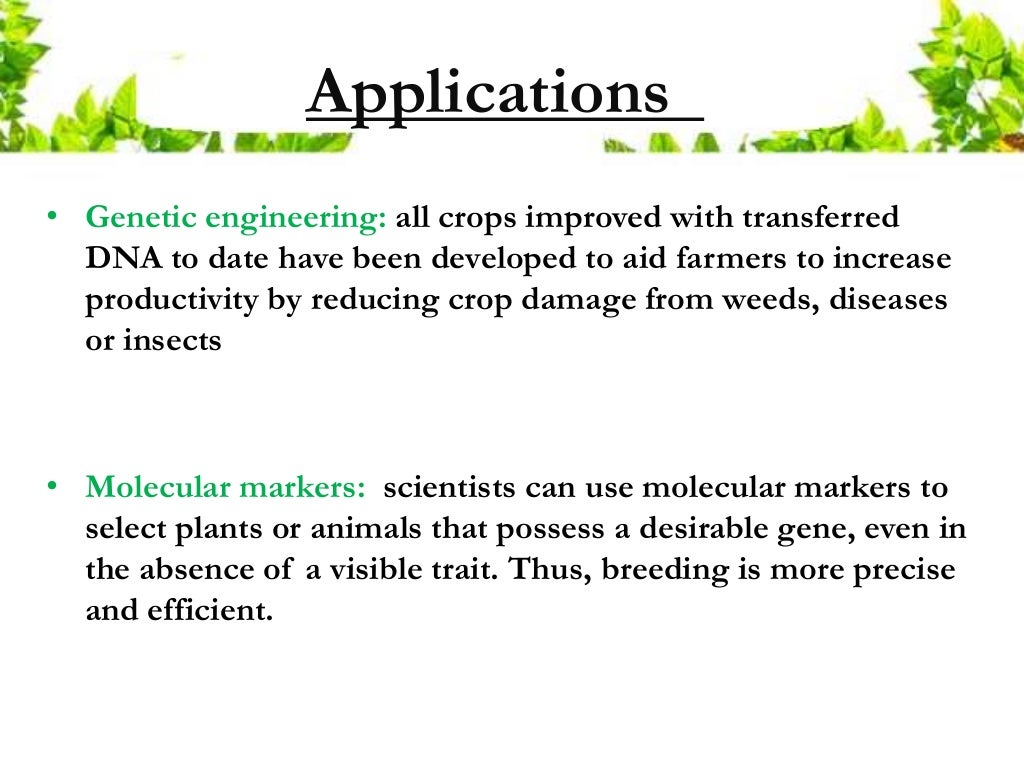 Applications

• Genetic engineering: all crops improved with transferred DNA to date have been developed to aid farmers to increase productivity by reducing crop damage from weeds, diseases or insects

• Molecular markers: scientists can use molecular markers to select plants or animals that possess a desirable gene, even in the absence of a visible trait. Thus, breeding is more precise and efficient.